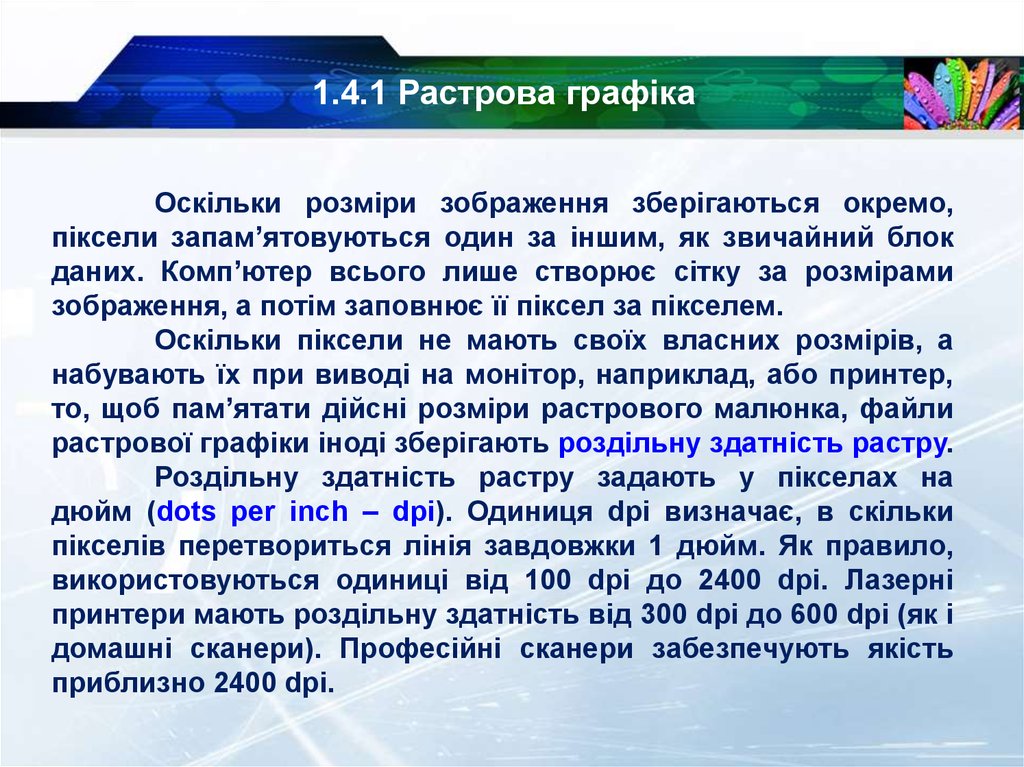 1.4.1 Растрова графіка

Оскільки розміри зображення зберігаються окремо, піксели запам’ятовуються один за іншим, як звичайний блок даних. Комп’ютер всього лише створює сітку за розмірами зображення, а потім заповнює її піксел за пікселем.

Оскільки піксели не мають своїх власних розмірів, а набувають їх при виводі на монітор, наприклад, або принтер, то, щоб пам’ятати дійсні розміри растрового малюнка, файли растрової графіки іноді зберігають роздільну здатність растру.

Роздільну здатність растру задають у пікселах на дюйм (dots per inch – dpi). Одиниця dpi визначає, в скільки пікселів перетвориться лінія завдовжки 1 дюйм. Як правило, використовуються одиниці від 100 dpi до 2400 dpi. Лазерні принтери мають роздільну здатність від 300 dpi до 600 dpi (як і домашні сканери). Професійні сканери забезпечують якість приблизно 2400 dpi.